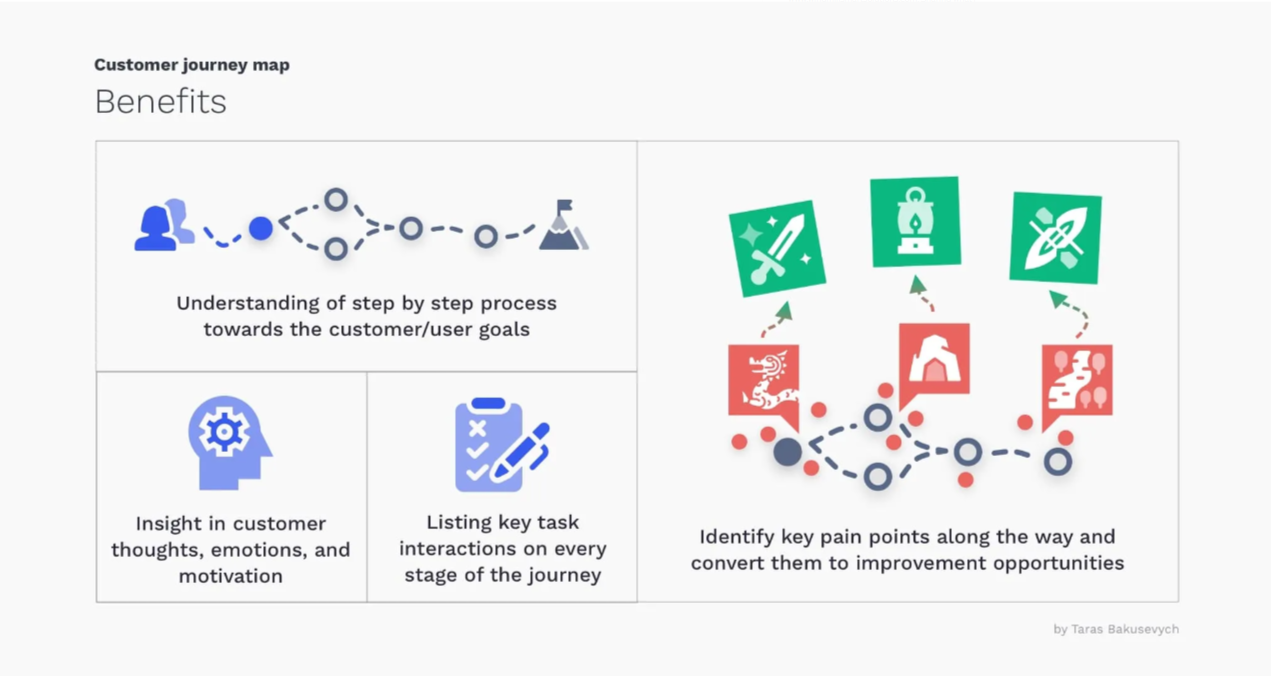 Customer journey map
Benefits

Understanding of step by step process towards the customer/user goals

Insight in customer thoughts, emotions, and motivation

Listing key task interactions on every stage of the journey

Identify key pain points along the way and convert them to improvement opportunities

by Taras Bakusevych